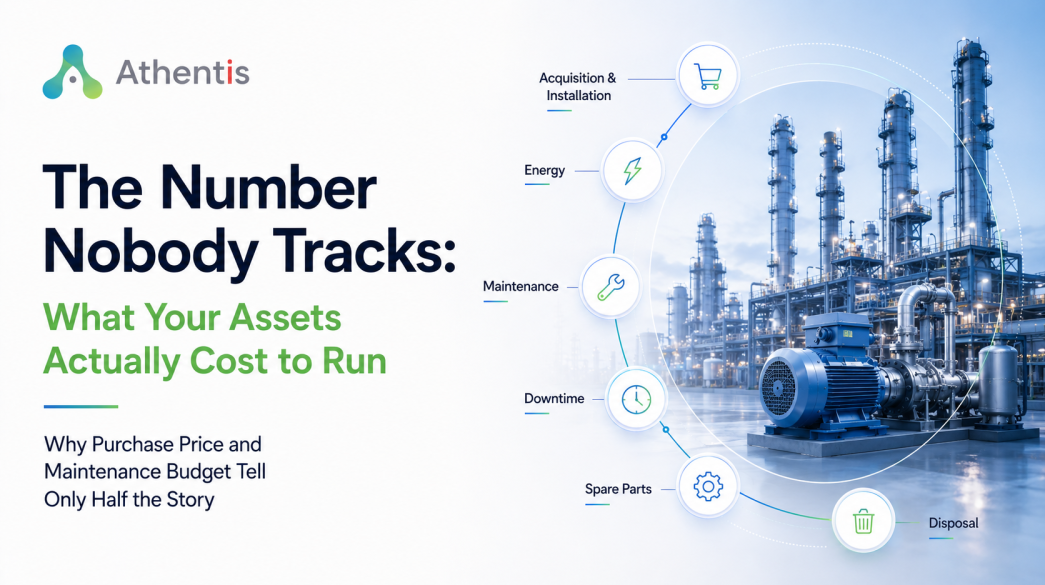 Athentis

The Number Nobody Tracks:

What Your Assets Actually Cost to Run

Why Purchase Price and Maintenance Budget Tell Only Half the Story

Acquisition & Installation

Energy

Maintenance

Downtime

Spare Parts

Disposal